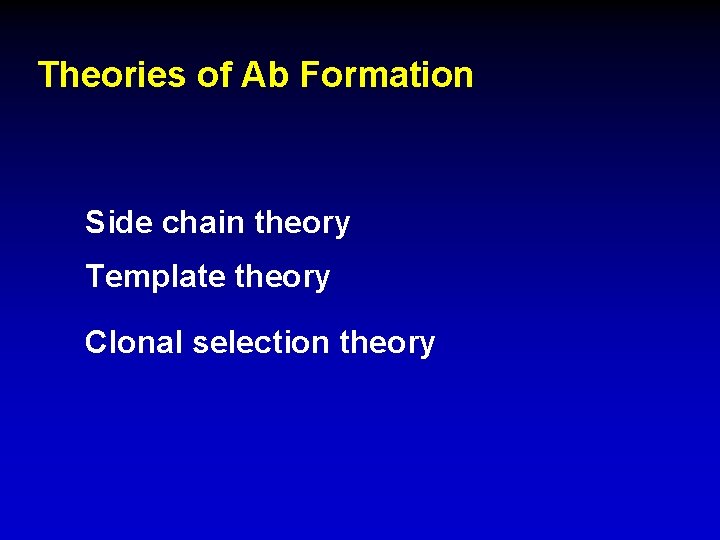 Theories of Ab Formation

Side chain theory

Template theory

Clonal selection theory